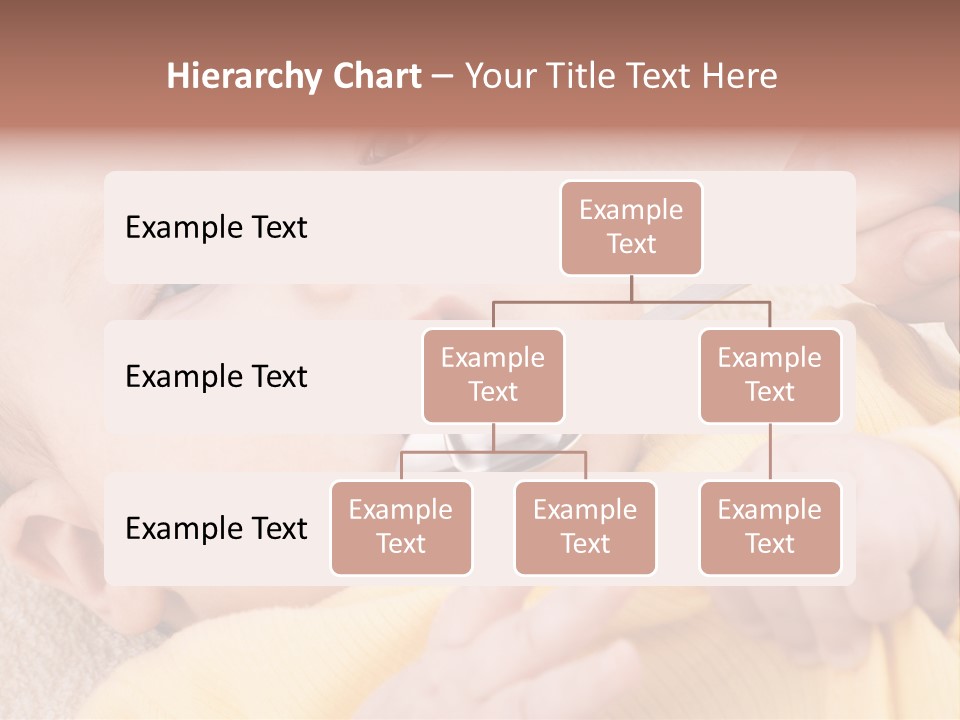 Hierarchy Chart – Your Title Text Here

Example Text

Example Text

Example Text

Example Text

Example Text

Example Text

Example Text

Example Text

Example Text